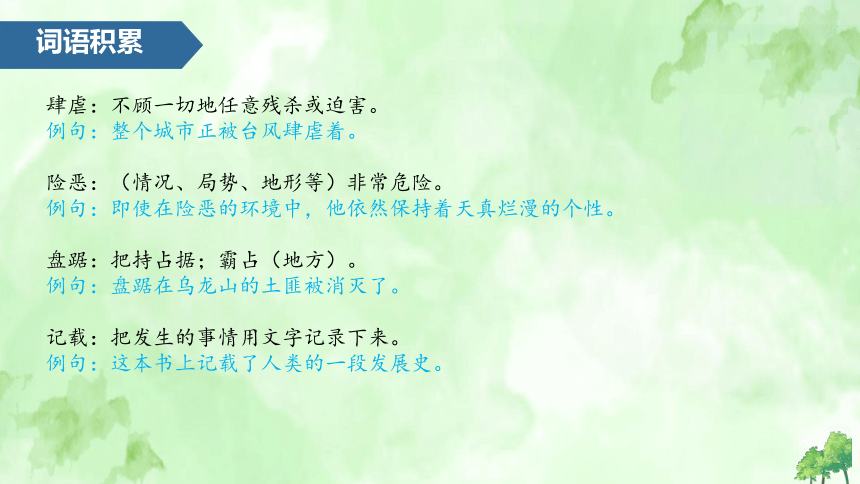 词语积累

肆虐：不顾一切地任意残杀或迫害。
例句：整个城市正被台风肆虐着。

险恶：（情况、局势、地形等）非常危险。
例句：即使在险恶的环境中，他依然保持着天真烂漫的个性。

盘踞：把持占据；霸占（地方）。
例句：盘踞在乌龙山的土匪被消灭了。

记载：把发生的事情用文字记录下来。
例句：这本书上记载了人类的一段发展史。